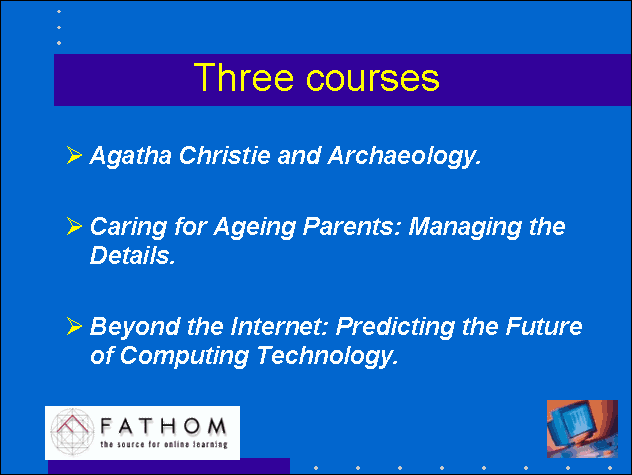 Three courses

➢ Agatha Christie and Archaeology.

➢ Caring for Ageing Parents: Managing the Details.

➢ Beyond the Internet: Predicting the Future of Computing Technology.

FATHOM
the source for online learning